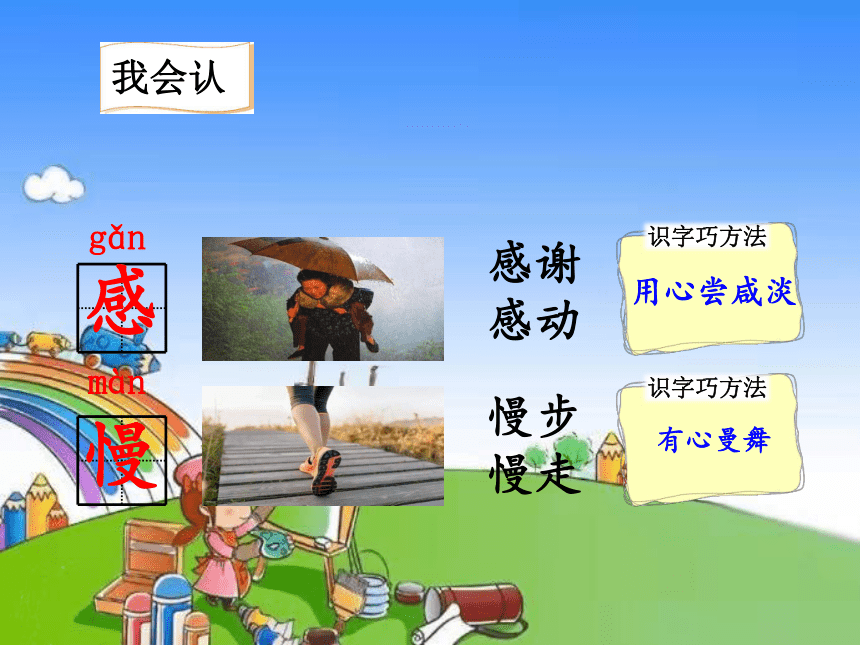 我会认

gǎn
感

感谢
感动

识字巧方法
用心尝咸淡

màn
慢

慢步
慢走

识字巧方法
有心曼舞